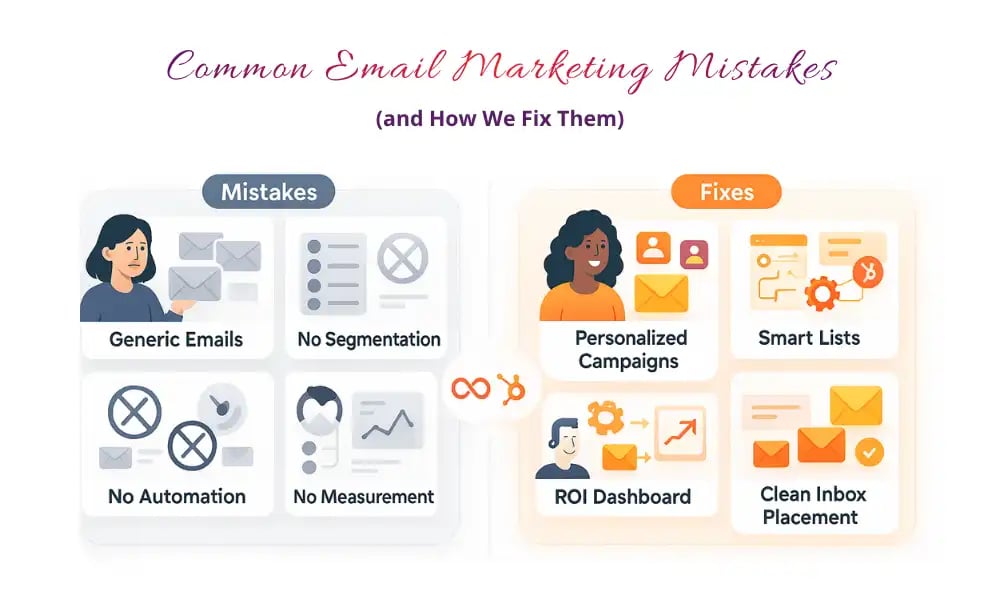 Common Email Marketing Mistakes

(and How We Fix Them)

Mistakes

Generic Emails

No Segmentation

No Automation

No Measurement

Fixes

Personalized Campaigns

Smart Lists

ROI Dashboard

Clean Inbox Placement